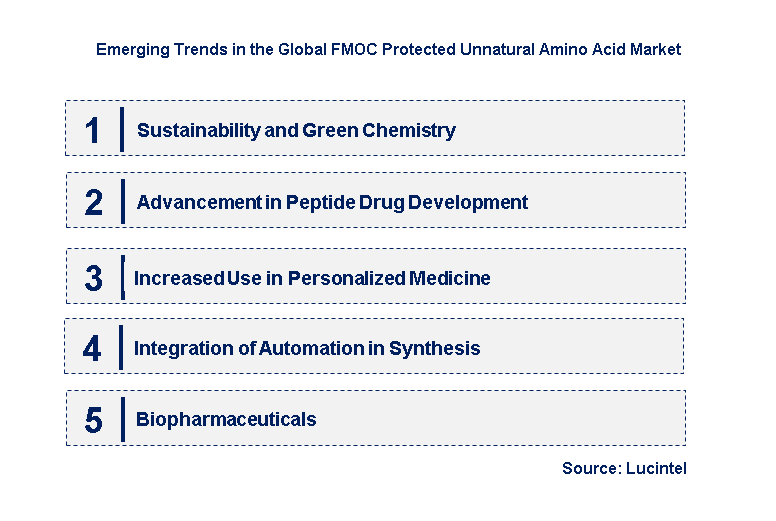 Emerging Trends in the Global FMOC Protected Unnatural Amino Acid Market

1 Sustainability and Green Chemistry

2 Advancement in Peptide Drug Development

3 Increased Use in Personalized Medicine

4 Integration of Automation in Synthesis

5 Biopharmaceuticals

Source: Lucintel